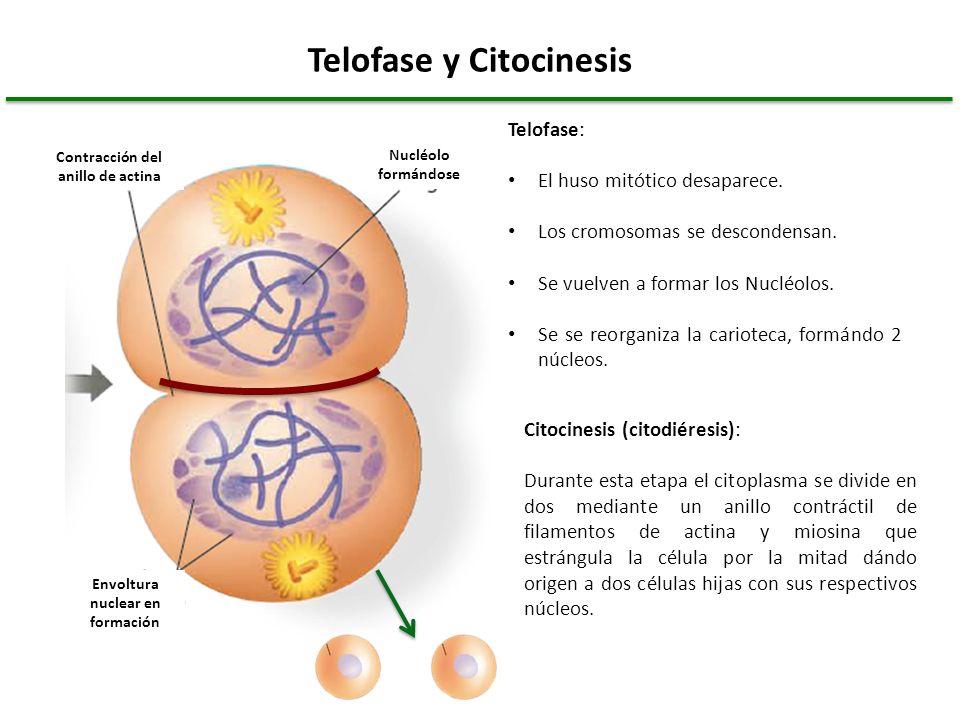 Telofase y Citocinesis

Contracción del anillo de actina

Nucléolo formándose

Envoltura nuclear en formación

Telofase:

• El huso mitótico desaparece.

• Los cromosomas se descondensan.

• Se vuelven a formar los Nucléolos.

• Se se reorganiza la carioteca, formándo 2 núcleos.

Citocinesis (citodiéresis):

Durante esta etapa el citoplasma se divide en dos mediante un anillo contráctil de filamentos de actina y miosina que estrángula la célula por la mitad dándo origen a dos células hijas con sus respectivos núcleos.